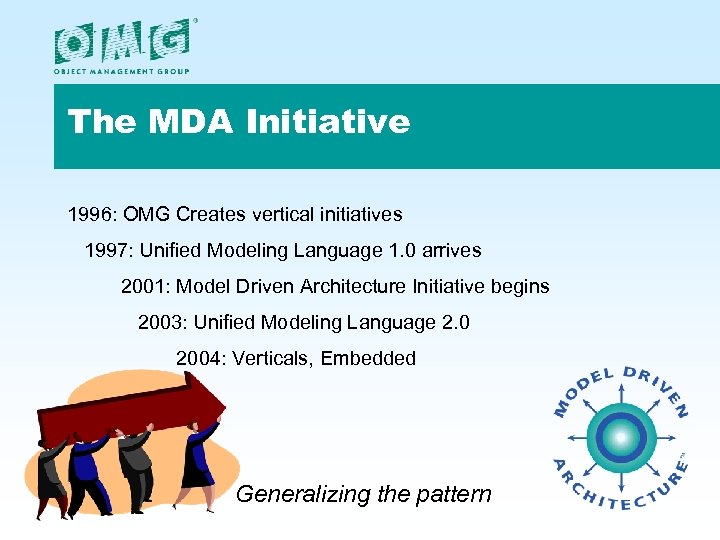 OMG®
OBJECT MANAGEMENT GROUP

The MDA Initiative

1996: OMG Creates vertical initiatives

1997: Unified Modeling Language 1.0 arrives

2001: Model Driven Architecture Initiative begins

2003: Unified Modeling Language 2.0

2004: Verticals, Embedded

Generalizing the pattern

MODEL DRIVEN ARCHITECTURE™